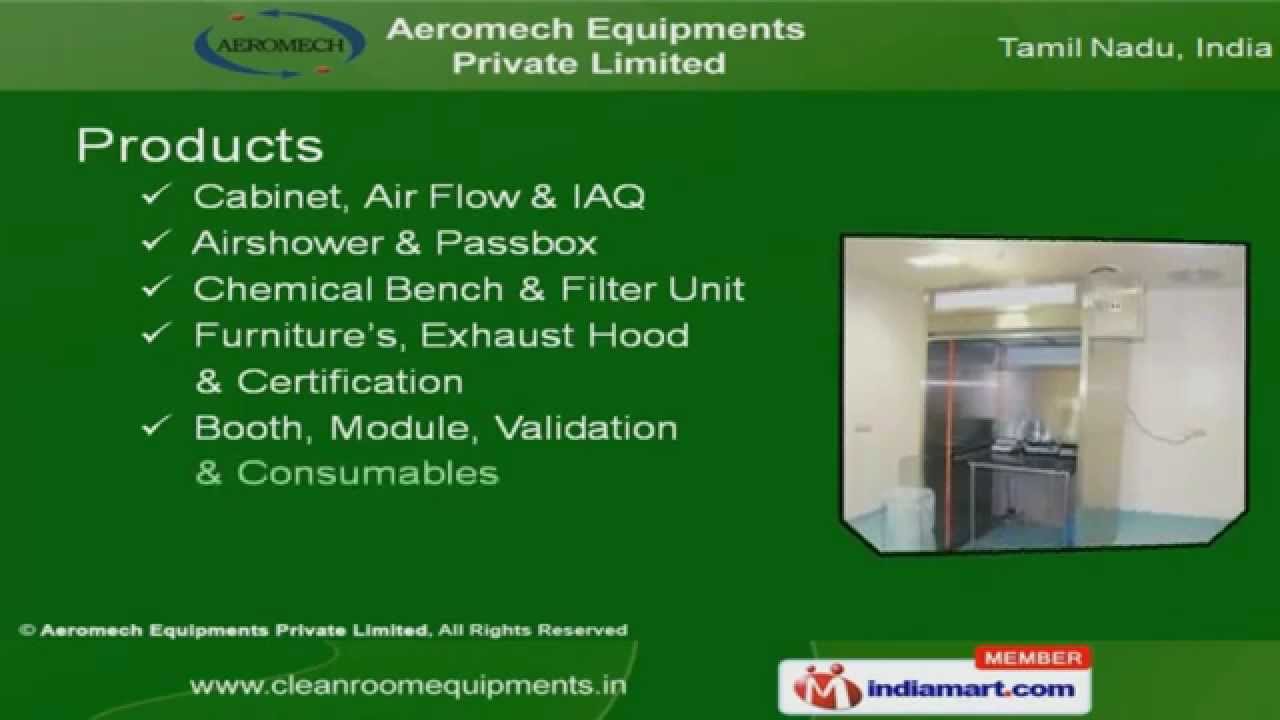 AEROMECH

Aeromech Equipments Private Limited

Tamil Nadu, India

Products

✓ Cabinet, Air Flow & IAQ
✓ Airshower & Passbox
✓ Chemical Bench & Filter Unit
✓ Furniture's, Exhaust Hood & Certification
✓ Booth, Module, Validation & Consumables

© Aeromech Equipments Private Limited, All Rights Reserved

www.cleanroomequipments.in

MEMBER
indiamart.com